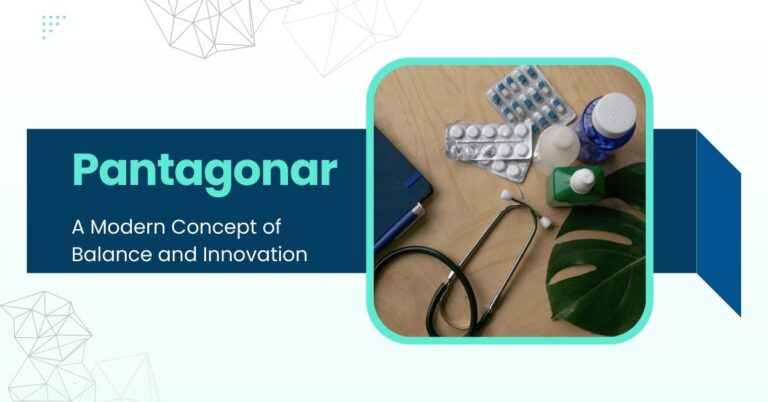 Pantagonar

A Modern Concept of Balance and Innovation